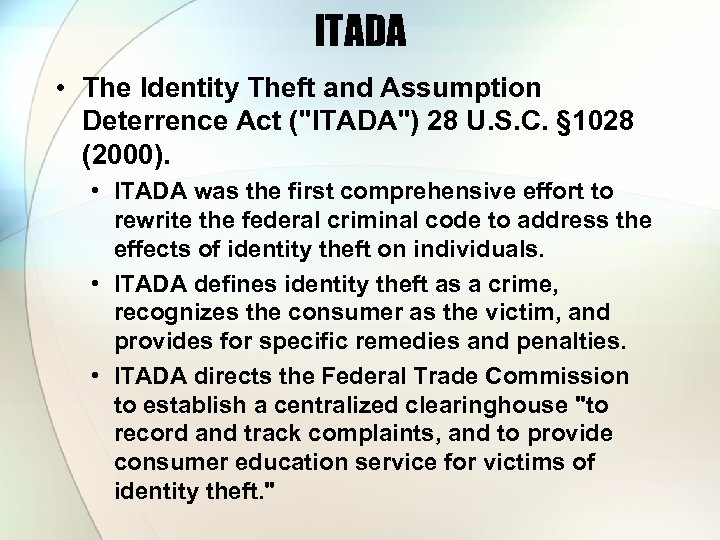 ITADA

• The Identity Theft and Assumption Deterrence Act ("ITADA") 28 U.S.C. §1028 (2000).
  • ITADA was the first comprehensive effort to rewrite the federal criminal code to address the effects of identity theft on individuals.
  • ITADA defines identity theft as a crime, recognizes the consumer as the victim, and provides for specific remedies and penalties.
  • ITADA directs the Federal Trade Commission to establish a centralized clearinghouse "to record and track complaints, and to provide consumer education service for victims of identity theft."